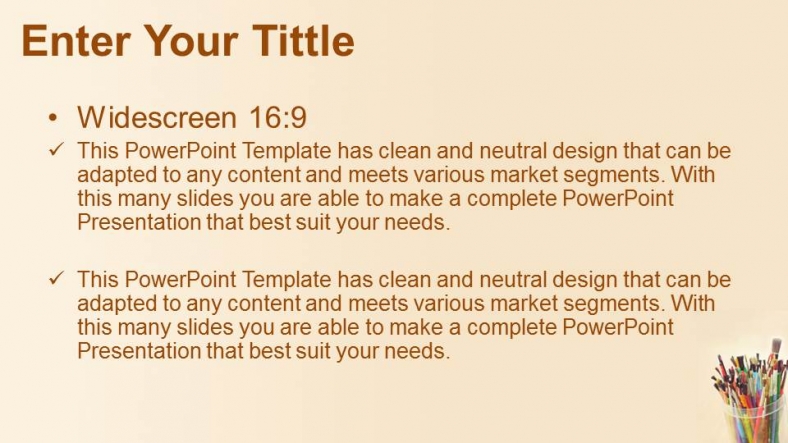 Enter Your Tittle

• Widescreen 16:9

✓ This PowerPoint Template has clean and neutral design that can be adapted to any content and meets various market segments. With this many slides you are able to make a complete PowerPoint Presentation that best suit your needs.

✓ This PowerPoint Template has clean and neutral design that can be adapted to any content and meets various market segments. With this many slides you are able to make a complete PowerPoint Presentation that best suit your needs.